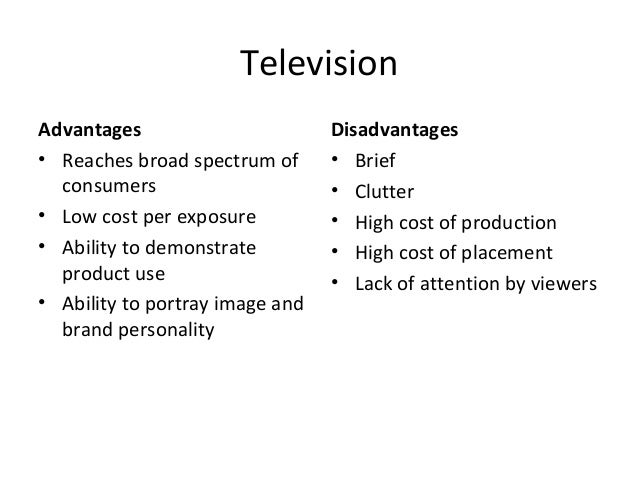 Television

Advantages
• Reaches broad spectrum of consumers
• Low cost per exposure
• Ability to demonstrate product use
• Ability to portray image and brand personality

Disadvantages
• Brief
• Clutter
• High cost of production
• High cost of placement
• Lack of attention by viewers